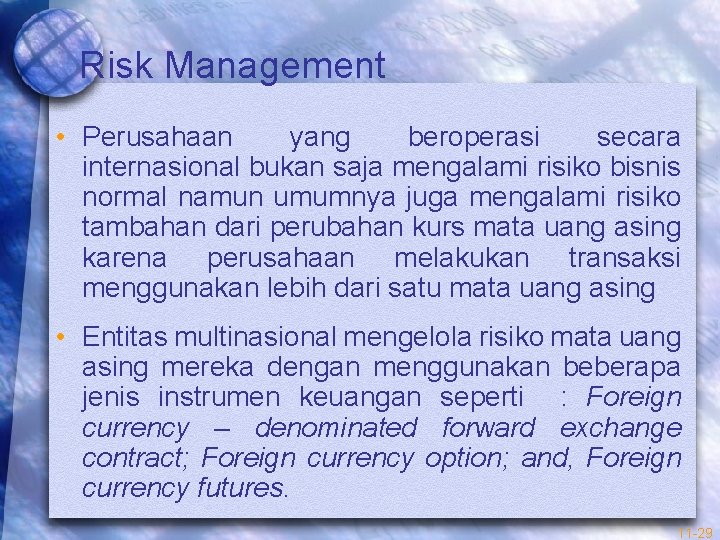 Risk Management

• Perusahaan yang beroperasi secara internasional bukan saja mengalami risiko bisnis normal namun umumnya juga mengalami risiko tambahan dari perubahan kurs mata uang asing karena perusahaan melakukan transaksi menggunakan lebih dari satu mata uang asing

• Entitas multinasional mengelola risiko mata uang asing mereka dengan menggunakan beberapa jenis instrumen keuangan seperti : Foreign currency – denominated forward exchange contract; Foreign currency option; and, Foreign currency futures.

11-29